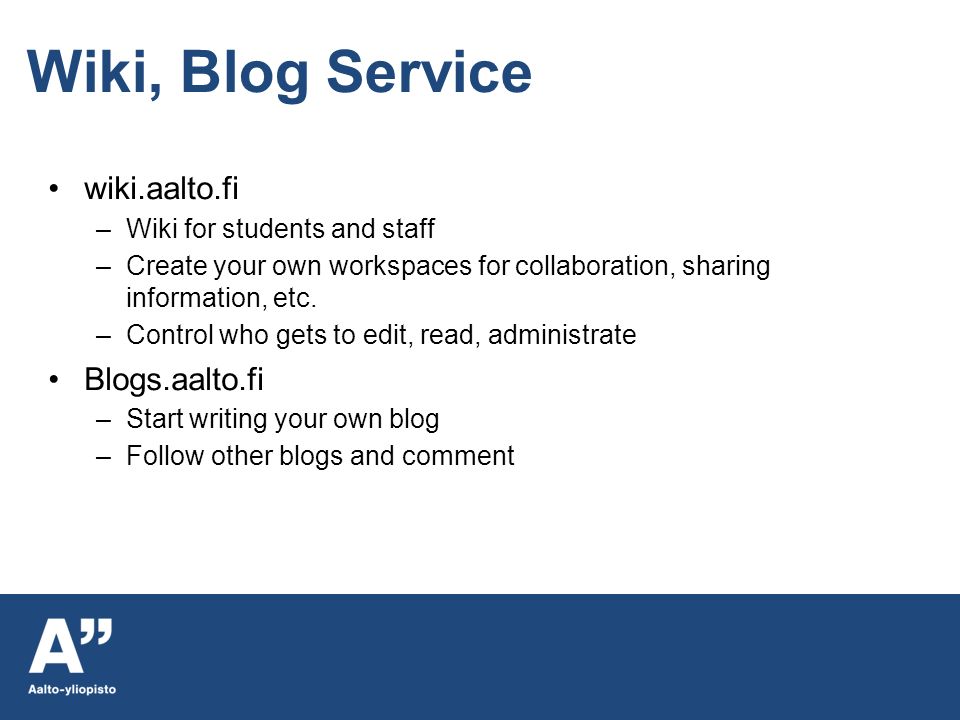 Wiki, Blog Service

• wiki.aalto.fi
– Wiki for students and staff
– Create your own workspaces for collaboration, sharing information, etc.
– Control who gets to edit, read, administrate

• Blogs.aalto.fi
– Start writing your own blog
– Follow other blogs and comment

A”
Aalto-yliopisto